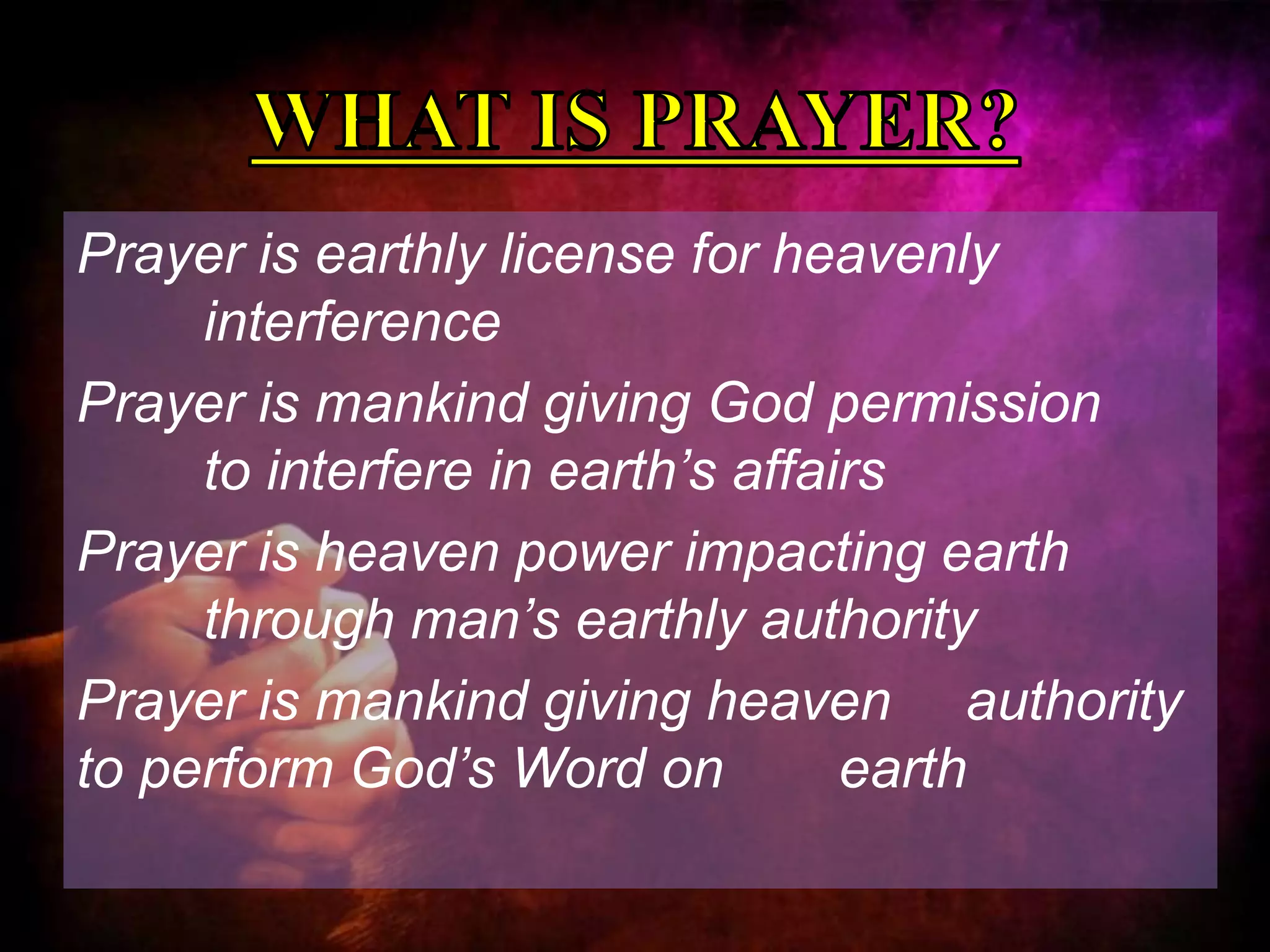 WHAT IS PRAYER?

Prayer is earthly license for heavenly interference

Prayer is mankind giving God permission to interfere in earth’s affairs

Prayer is heaven power impacting earth through man’s earthly authority

Prayer is mankind giving heaven authority to perform God’s Word on earth